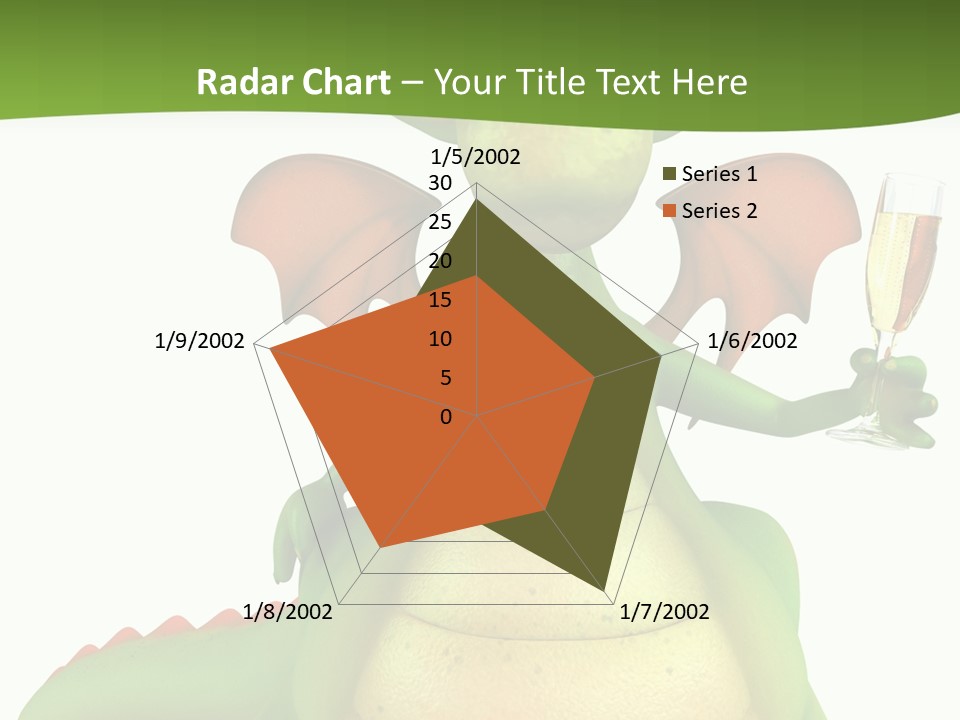 Radar Chart – Your Title Text Here

1/5/2002
30
25
20
15
10
5
0
1/6/2002
1/7/2002
1/8/2002
1/9/2002

Series 1
Series 2